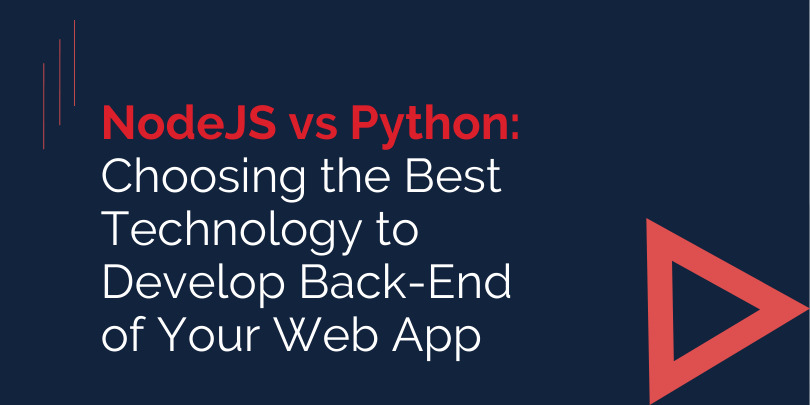 NodeJS vs Python: Choosing the Best Technology to Develop Back-End of Your Web App